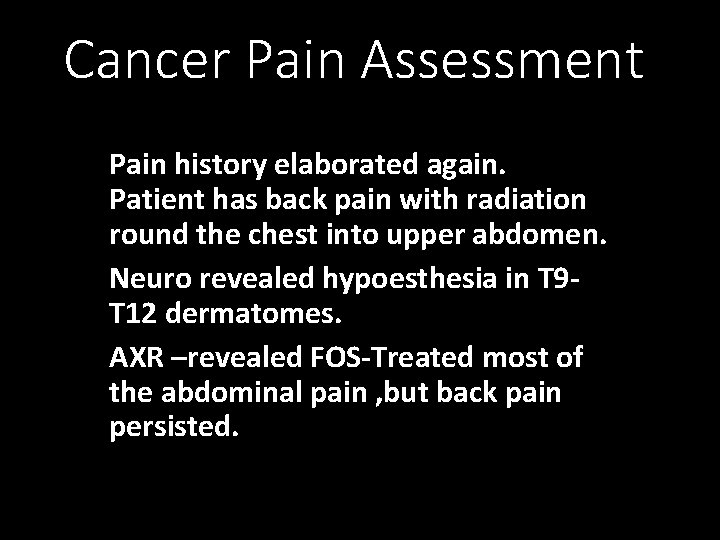 Cancer Pain Assessment

Pain history elaborated again. Patient has back pain with radiation round the chest into upper abdomen.

Neuro revealed hypoesthesia in T9-T12 dermatomes.

AXR –revealed FOS-Treated most of the abdominal pain ,but back pain persisted.